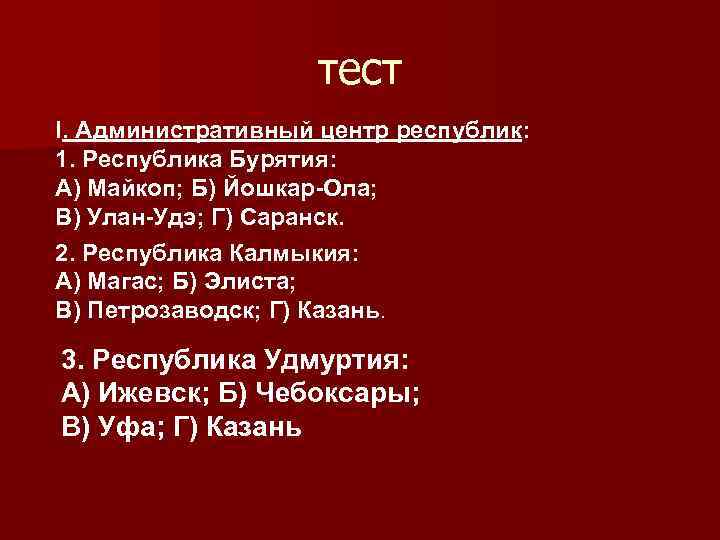 тест

I. Административный центр республик:
1. Республика Бурятия:
А) Майкоп; Б) Йошкар-Ола;
В) Улан-Удэ; Г) Саранск.

2. Республика Калмыкия:
А) Магас; Б) Элиста;
В) Петрозаводск; Г) Казань.

3. Республика Удмуртия:
А) Ижевск; Б) Чебоксары;
В) Уфа; Г) Казань